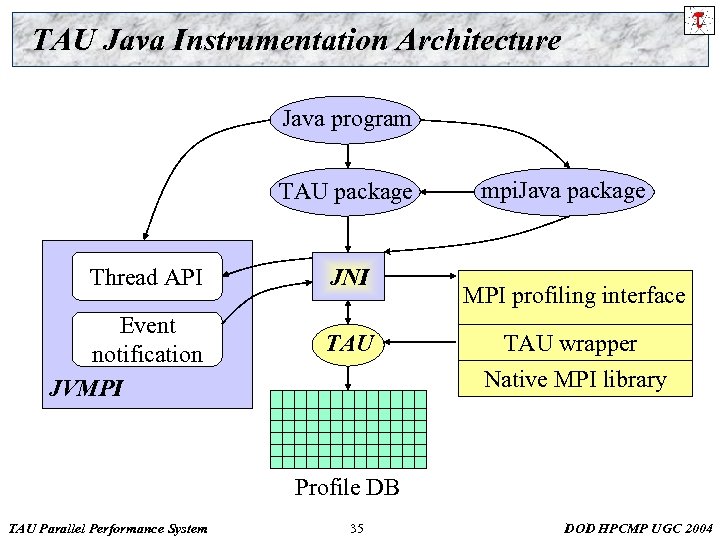 TAU Java Instrumentation Architecture

Java program

TAU package

mpiJava package

Thread API

Event notification

JVMPI

JNI

TAU

MPI profiling interface

TAU wrapper

Native MPI library

Profile DB

TAU Parallel Performance System

35

DOD HPCMP UGC 2004